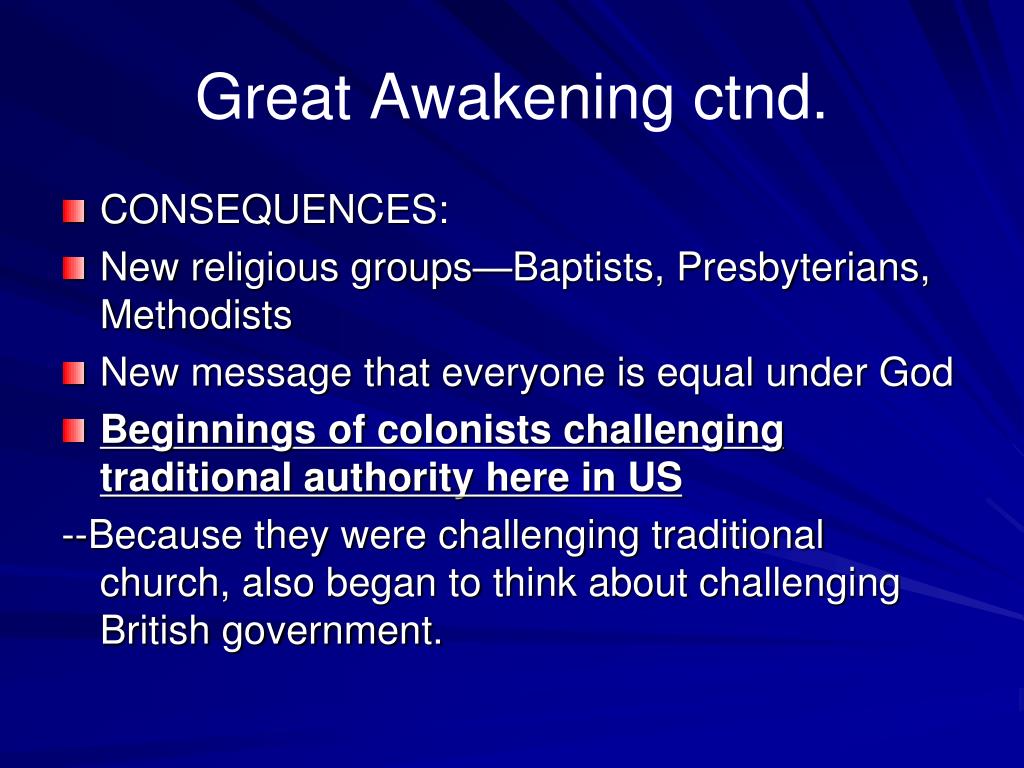 Great Awakening ctnd.

CONSEQUENCES:

New religious groups—Baptists, Presbyterians, Methodists

New message that everyone is equal under God

Beginnings of colonists challenging traditional authority here in US

--Because they were challenging traditional church, also began to think about challenging British government.